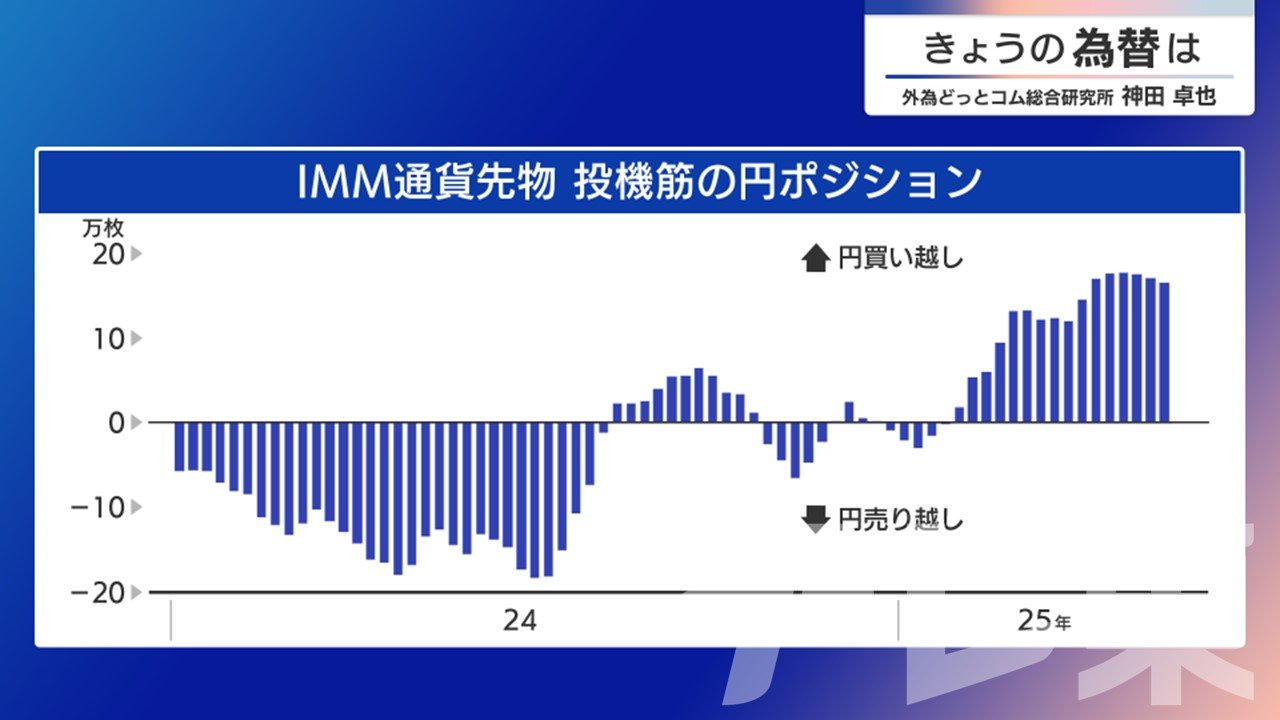 きょうの為替は
外為どっとコム総合研究所 神田 卓也

IMM通貨先物 投機筋の円ポジション

万枚
20
10
0
−10
−20

円買い越し
円売り越し

24
25年